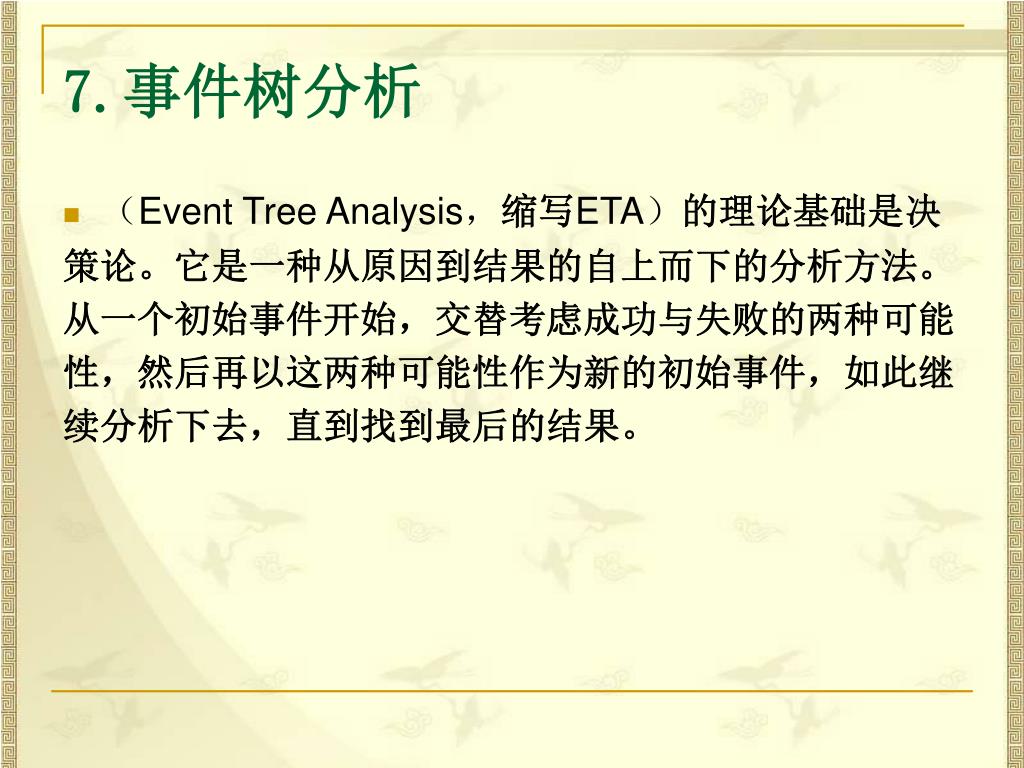 7. 事件树分析

（Event Tree Analysis，缩写ETA）的理论基础是决策论。它是一种从原因到结果的自上而下的分析方法。从一个初始事件开始，交替考虑成功与失败的两种可能性，然后再以这两种可能性作为新的初始事件，如此继续分析下去，直到找到最后的结果。